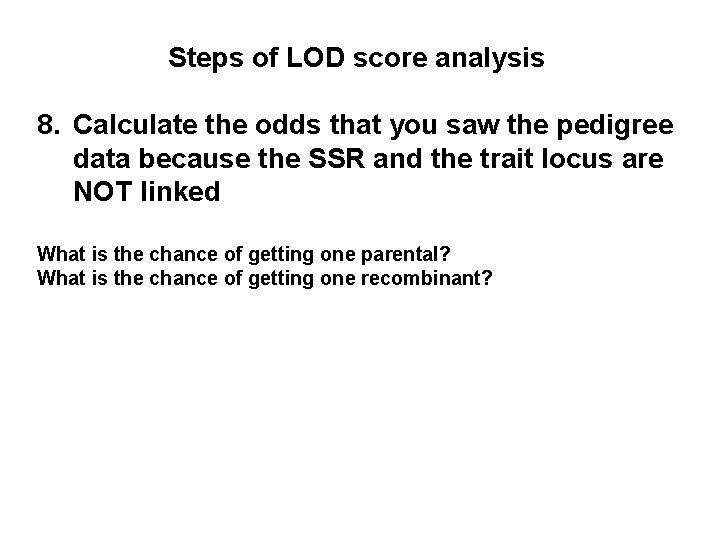 Steps of LOD score analysis

8. Calculate the odds that you saw the pedigree data because the SSR and the trait locus are NOT linked

What is the chance of getting one parental?
What is the chance of getting one recombinant?